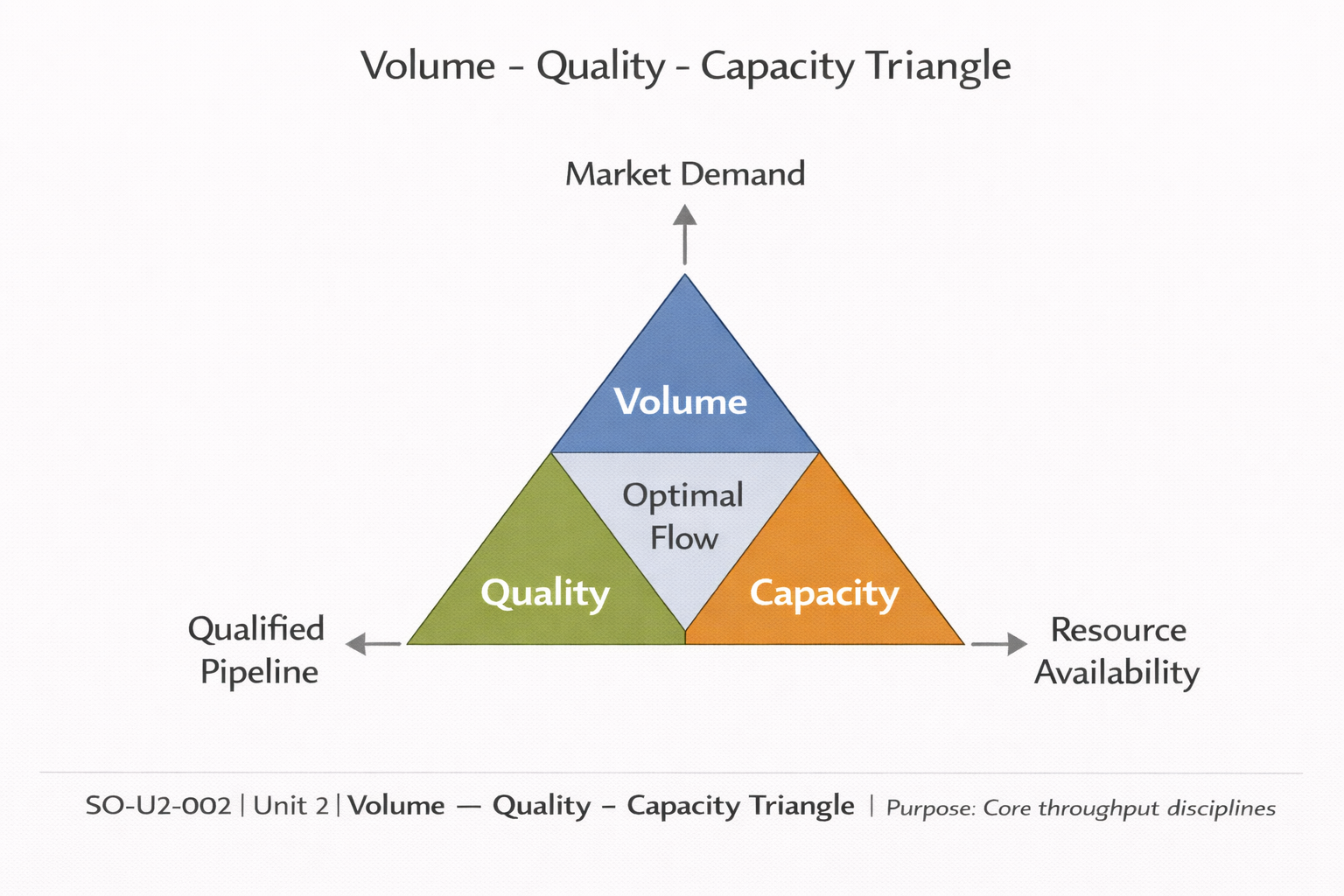 Volume - Quality - Capacity Triangle

Market Demand

Volume

Optimal Flow

Quality

Capacity

Qualified Pipeline

Resource Availability

SO-U2-002 | Unit 2 | Volume — Quality – Capacity Triangle | Purpose: Core throughput disciplines